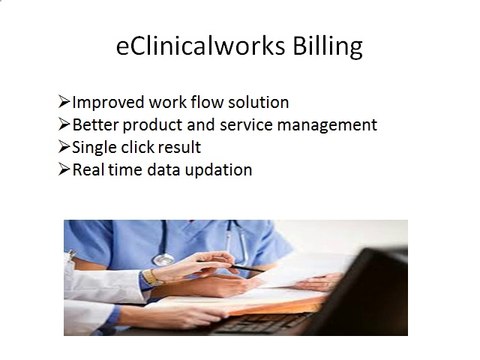 eClinicalworks Billing

➢Improved work flow solution
➢Better product and service management
➢Single click result
➢Real time data updation